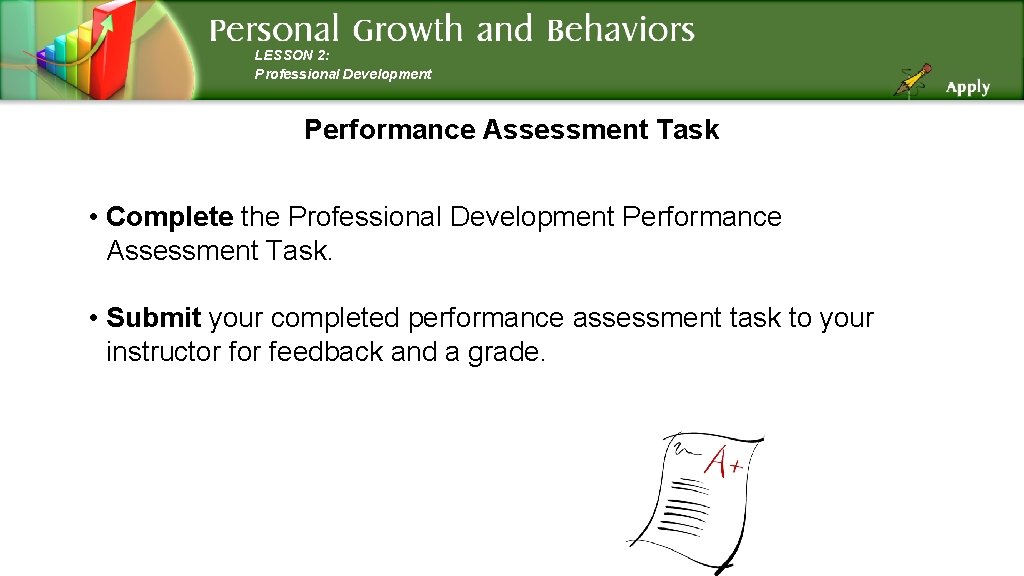 Personal Growth and Behaviors

LESSON 2:
Professional Development

Apply

Performance Assessment Task

• Complete the Professional Development Performance Assessment Task.

• Submit your completed performance assessment task to your instructor for feedback and a grade.

A+